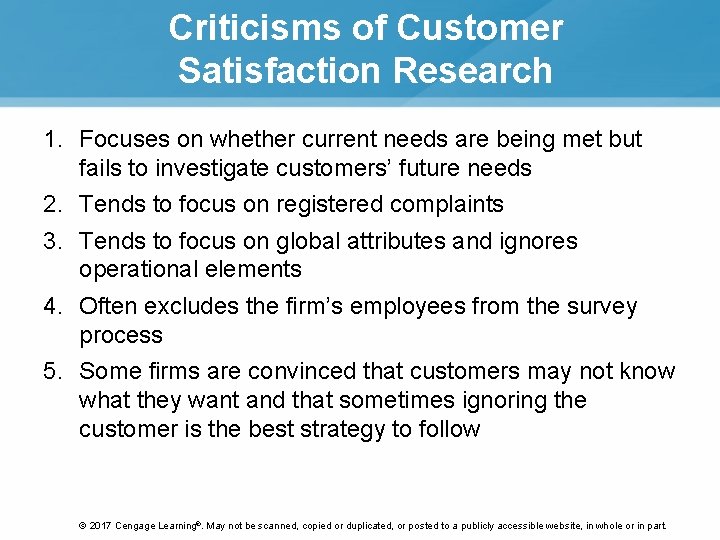 Criticisms of Customer Satisfaction Research

1. Focuses on whether current needs are being met but fails to investigate customers' future needs
2. Tends to focus on registered complaints
3. Tends to focus on global attributes and ignores operational elements
4. Often excludes the firm's employees from the survey process
5. Some firms are convinced that customers may not know what they want and that sometimes ignoring the customer is the best strategy to follow

© 2017 Cengage Learning®. May not be scanned, copied or duplicated, or posted to a publicly accessible website, in whole or in part.